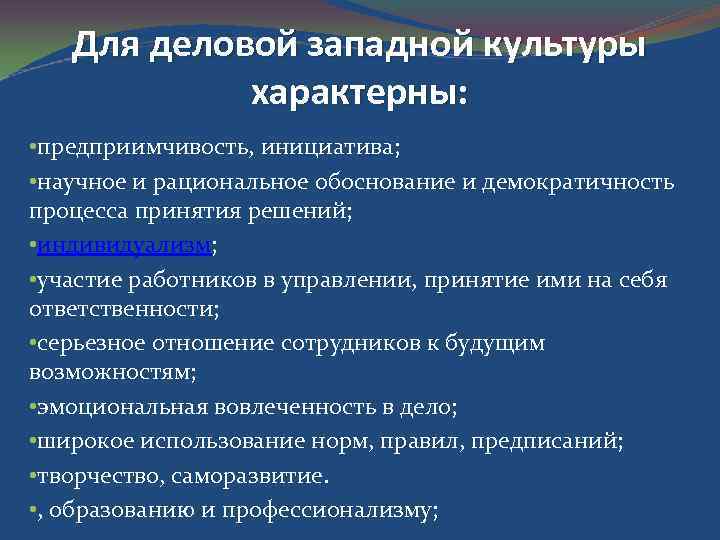 Для деловой западной культуры характерны:

•предприимчивость, инициатива;

•научное и рациональное обоснование и демократичность процесса принятия решений;

•индивидуализм;

•участие работников в управлении, принятие ими на себя ответственности;

•серьезное отношение сотрудников к будущим возможностям;

•эмоциональная вовлеченность в дело;

•широкое использование норм, правил, предписаний;

•творчество, саморазвитие.

•, образованию и профессионализму;